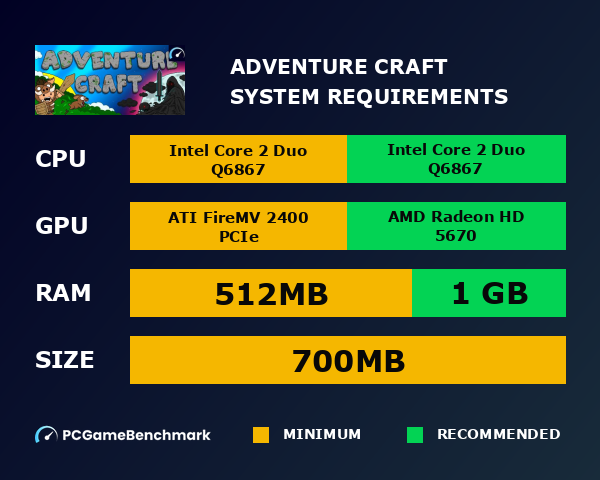 ADVENTURE CRAFT

ADVENTURE CRAFT
SYSTEM REQUIREMENTS

CPU
Intel Core 2 Duo Q6867
Intel Core 2 Duo Q6867

GPU
ATI FireMV 2400 PCIe
AMD Radeon HD 5670

RAM
512MB
1 GB

SIZE
700MB

PCGameBenchmark
MINIMUM
RECOMMENDED